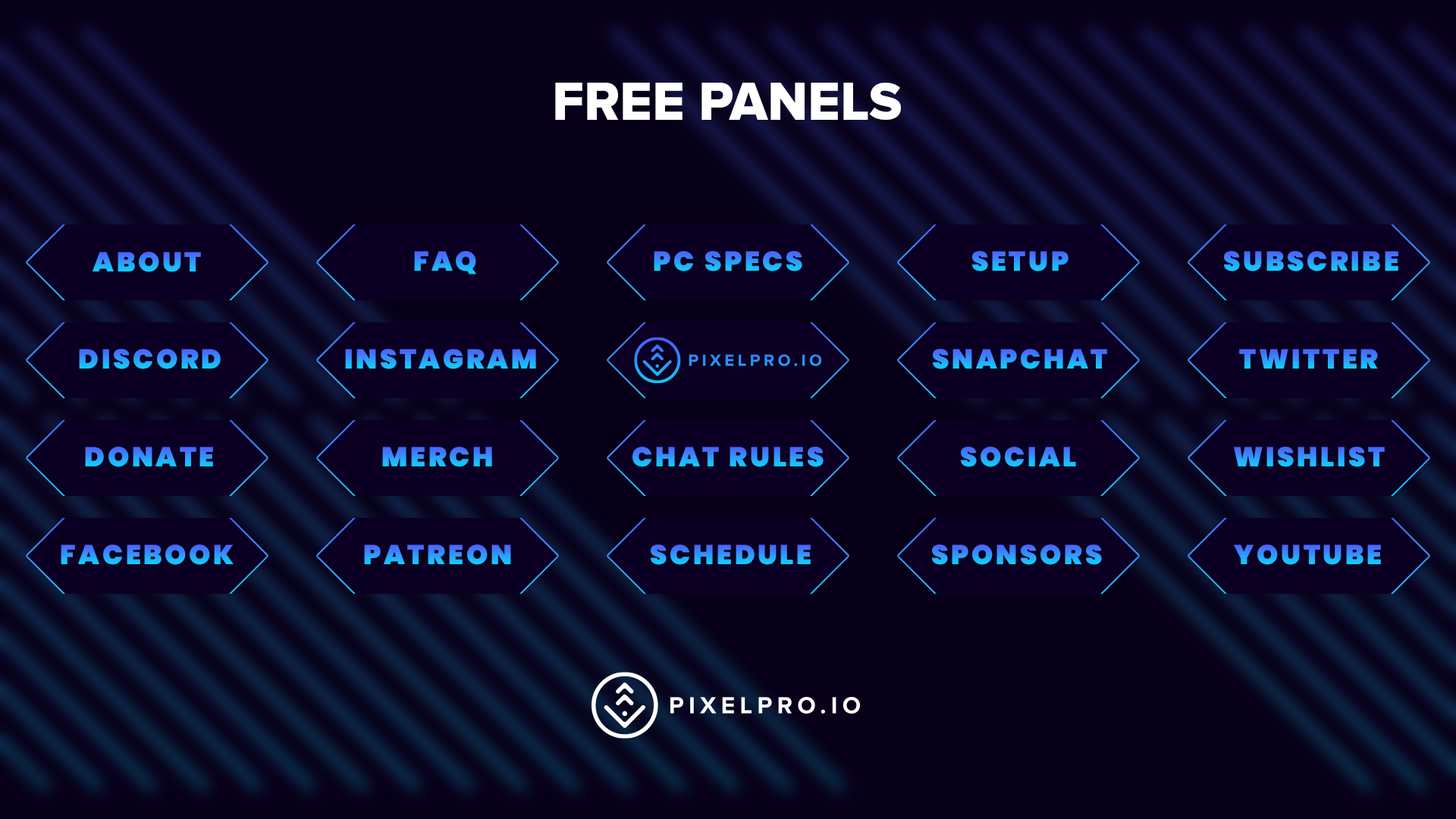 FREE PANELS

ABOUT
FAQ
PC SPECS
SETUP
SUBSCRIBE

DISCORD
INSTAGRAM
PIXELPRO.IO
SNAPCHAT
TWITTER

DONATE
MERCH
CHAT RULES
SOCIAL
WISHLIST

FACEBOOK
PATREON
SCHEDULE
SPONSORS
YOUTUBE

PIXELPRO.IO